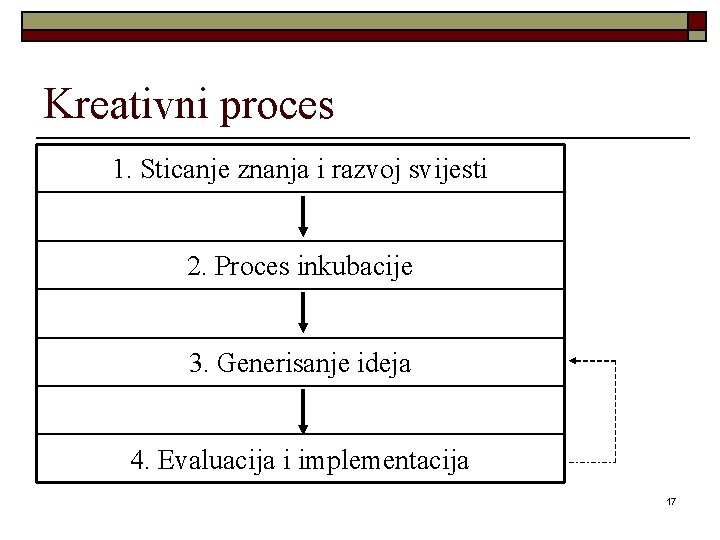 Kreativni proces

1. Sticanje znanja i razvoj svijesti

2. Proces inkubacije

3. Generisanje ideja

4. Evaluacija i implementacija

17